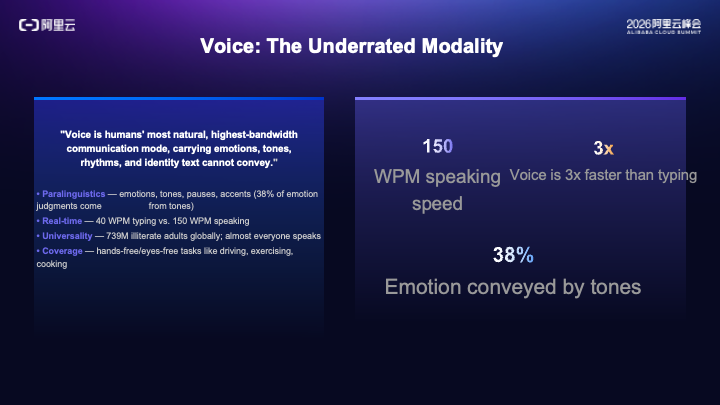 阿里云

2026阿里云峰会
ALIBABA CLOUD SUMMIT

Voice: The Underrated Modality

"Voice is humans' most natural, highest-bandwidth communication mode, carrying emotions, tones, rhythms, and identity text cannot convey."

• Paralinguistics — emotions, tones, pauses, accents (38% of emotion judgments come from tones)
• Real-time — 40 WPM typing vs. 150 WPM speaking
• Universality — 739M illiterate adults globally; almost everyone speaks
• Coverage — hands-free/eyes-free tasks like driving, exercising, cooking

150
WPM speaking speed

3x
Voice is 3x faster than typing

38%
Emotion conveyed by tones